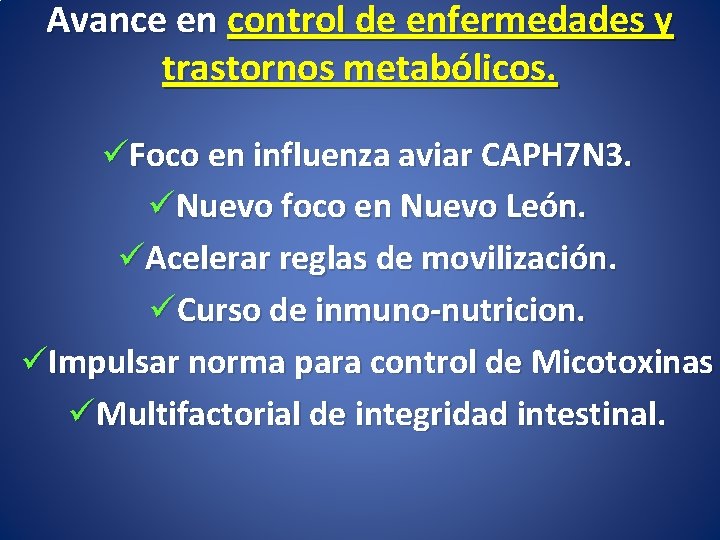 Avance en control de enfermedades y trastornos metabólicos.

✓Foco en influenza aviar CAPH7N3.
✓Nuevo foco en Nuevo León.
✓Acelerar reglas de movilización.
✓Curso de inmuno-nutricion.
✓Impulsar norma para control de Micotoxinas
✓Multifactorial de integridad intestinal.